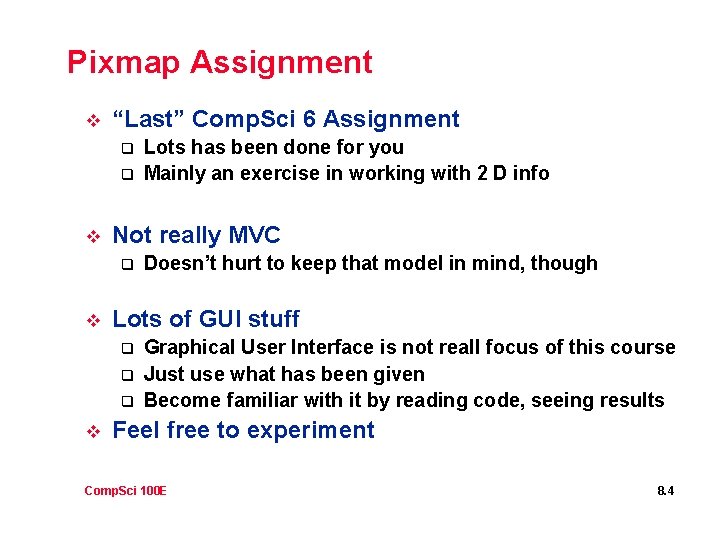 Pixmap Assignment

❖ “Last” CompSci 6 Assignment
❑ Lots has been done for you
❑ Mainly an exercise in working with 2 D info

❖ Not really MVC
❑ Doesn’t hurt to keep that model in mind, though

❖ Lots of GUI stuff
❑ Graphical User Interface is not reall focus of this course
❑ Just use what has been given
❑ Become familiar with it by reading code, seeing results

❖ Feel free to experiment

CompSci 100E

8.4